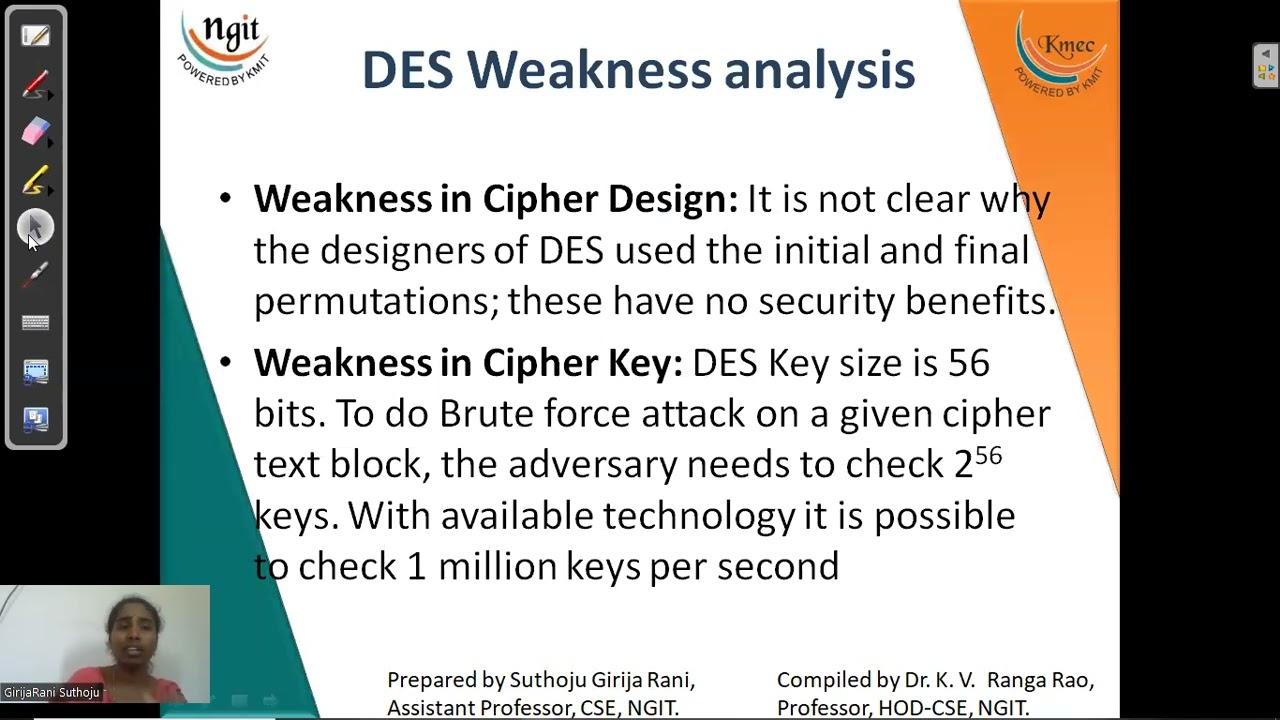 ngit
POWERED BY KMIT

DES Weakness analysis

Kmec
POWERED BY KMIT

• **Weakness in Cipher Design:** It is not clear why the designers of DES used the initial and final permutations; these have no security benefits.

• **Weakness in Cipher Key:** DES Key size is 56 bits. To do Brute force attack on a given cipher text block, the adversary needs to check $2^{56}$ keys. With available technology it is possible to check 1 million keys per second

GirijaRani Suthoju

Prepared by Suthoju Girija Rani, Assistant Professor, CSE, NGIT.

Compiled by Dr. K. V. Ranga Rao, Professor, HOD-CSE, NGIT.